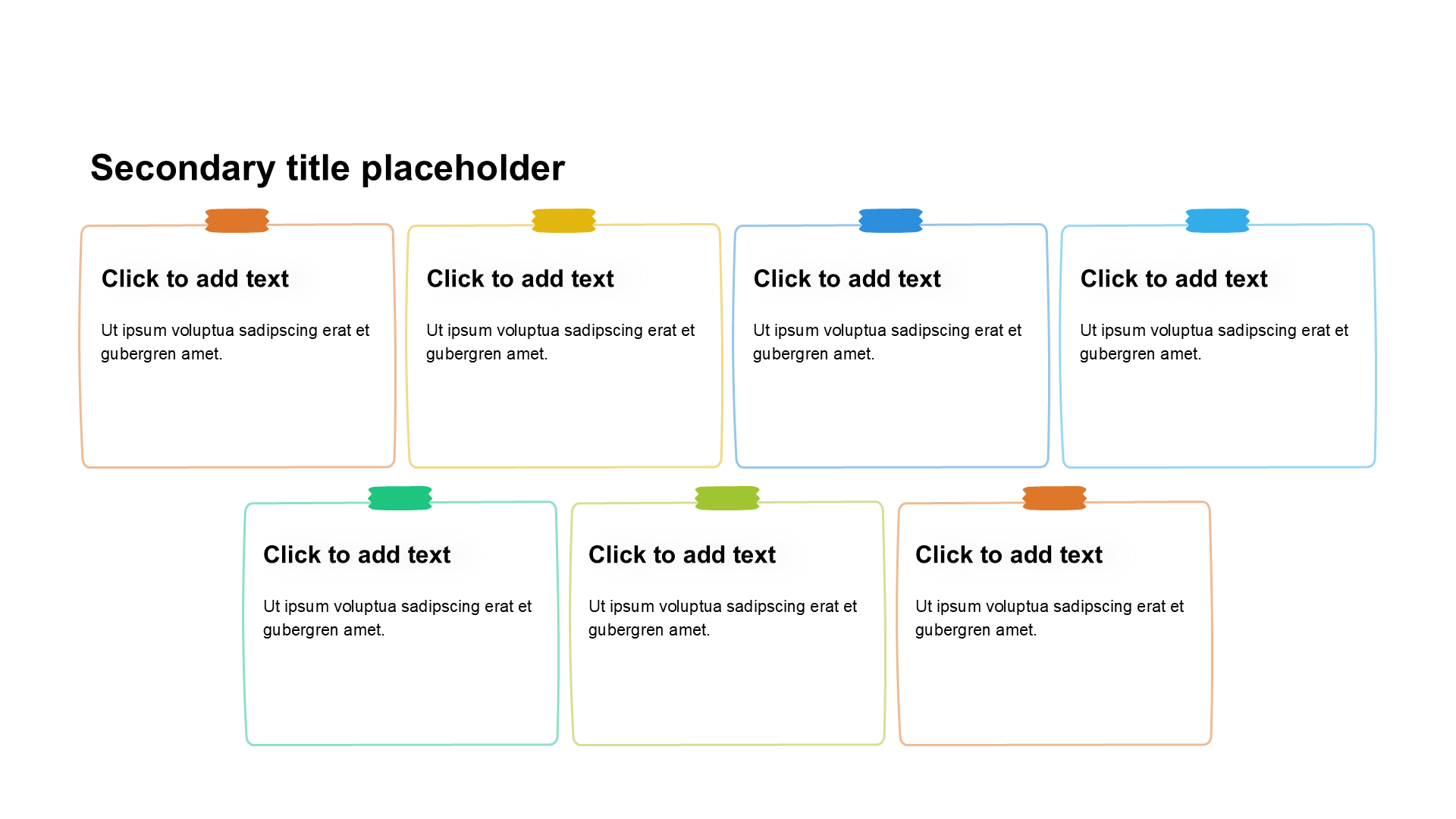 Secondary title placeholder

Click to add text

Ut ipsum voluptua sadipscing erat et gubergren amet.

Click to add text

Ut ipsum voluptua sadipscing erat et gubergren amet.

Click to add text

Ut ipsum voluptua sadipscing erat et gubergren amet.

Click to add text

Ut ipsum voluptua sadipscing erat et gubergren amet.

Click to add text

Ut ipsum voluptua sadipscing erat et gubergren amet.

Click to add text

Ut ipsum voluptua sadipscing erat et gubergren amet.

Click to add text

Ut ipsum voluptua sadipscing erat et gubergren amet.